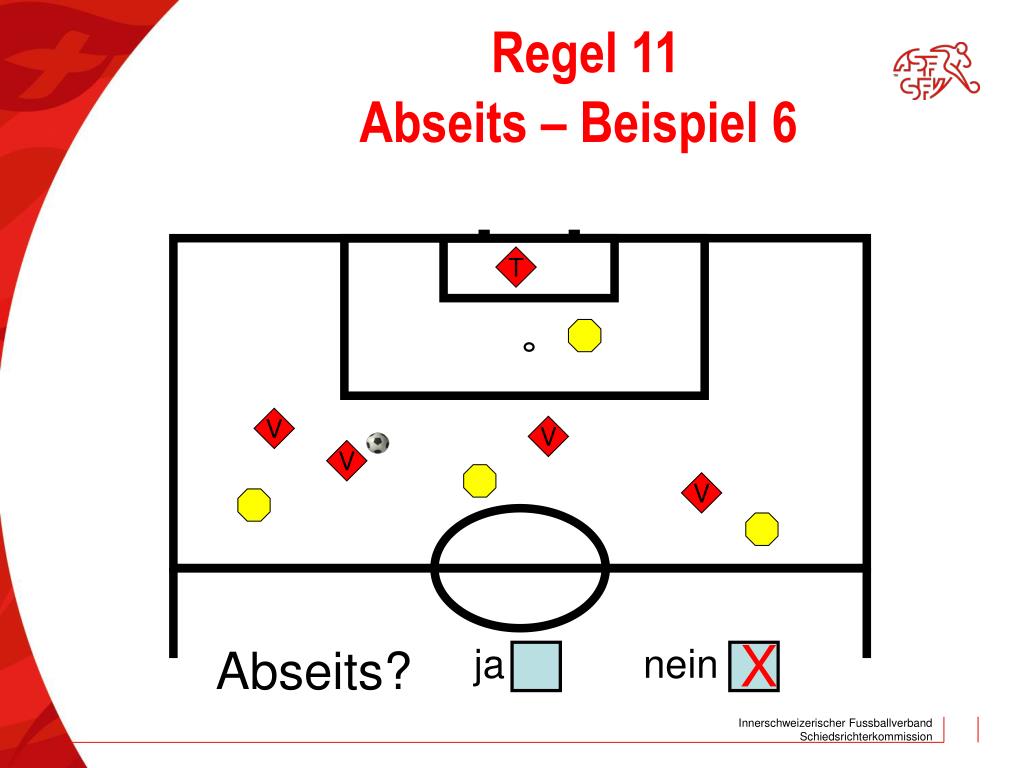 Regel 11
Abseits – Beispiel 6

ASF SFV

T

V

V

V

V

Abseits? ja nein X

Innerschweizerischer Fussballverband
Schiedsrichterkommission